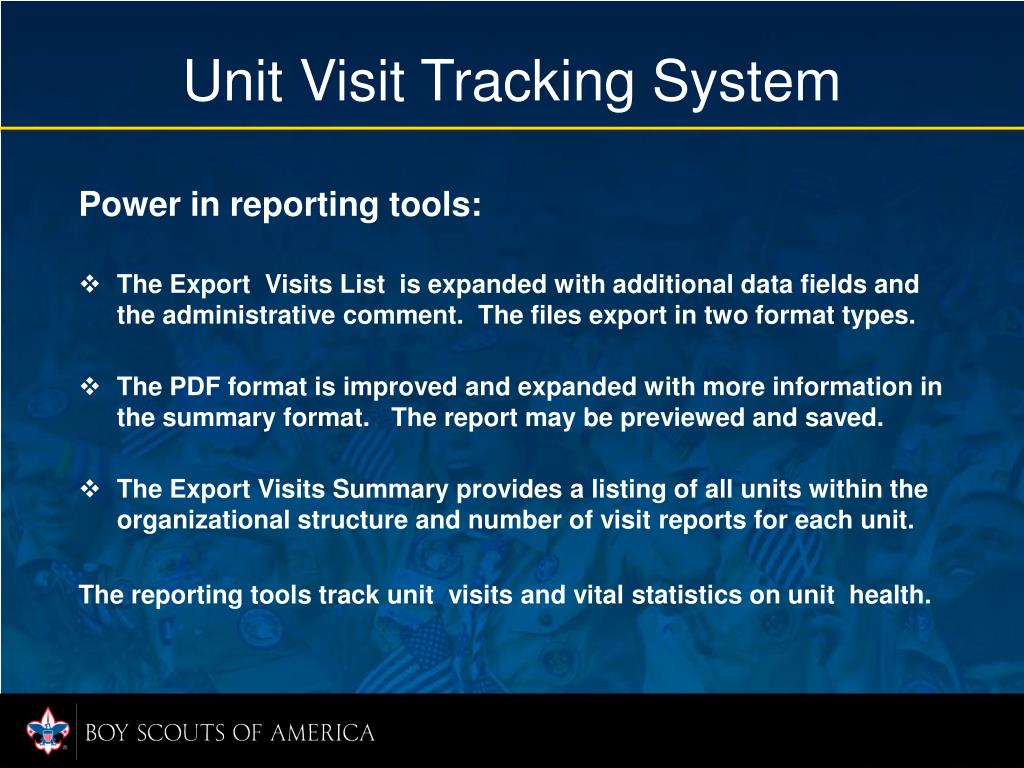 Unit Visit Tracking System

Power in reporting tools:

❖ The Export Visits List is expanded with additional data fields and the administrative comment. The files export in two format types.

❖ The PDF format is improved and expanded with more information in the summary format. The report may be previewed and saved.

❖ The Export Visits Summary provides a listing of all units within the organizational structure and number of visit reports for each unit.

The reporting tools track unit visits and vital statistics on unit health.

BOY SCOUTS OF AMERICA